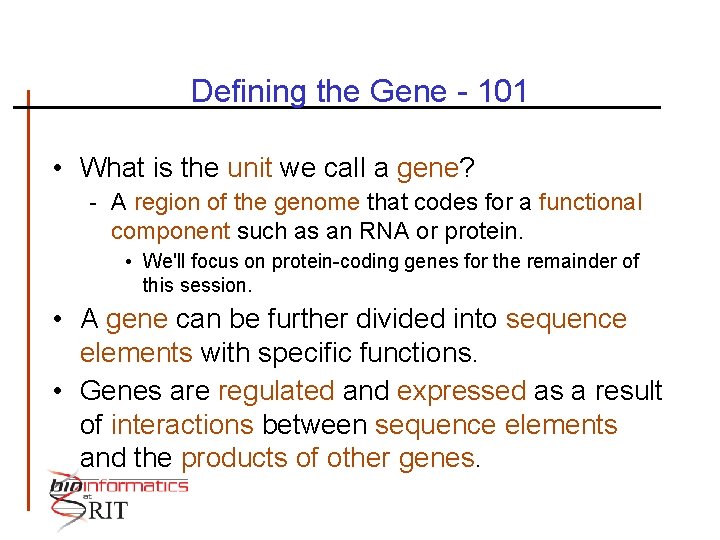 Defining the Gene - 101

• What is the unit we call a gene?
  - A region of the genome that codes for a functional component such as an RNA or protein.
    • We'll focus on protein-coding genes for the remainder of this session.
• A gene can be further divided into sequence elements with specific functions.
• Genes are regulated and expressed as a result of interactions between sequence elements and the products of other genes.

bioinformatics at RIT